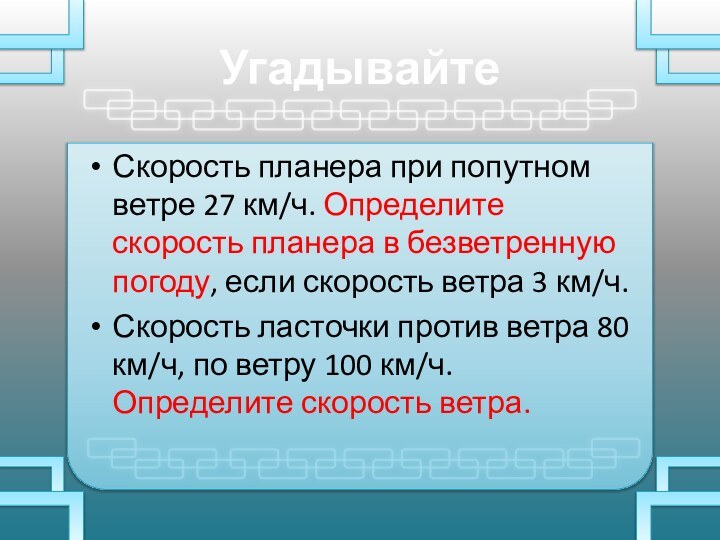 Угадывайте

• Скорость планера при попутном ветре 27 км/ч. Определите скорость планера в безветренную погоду, если скорость ветра 3 км/ч.

• Скорость ласточки против ветра 80 км/ч, по ветру 100 км/ч. Определите скорость ветра.